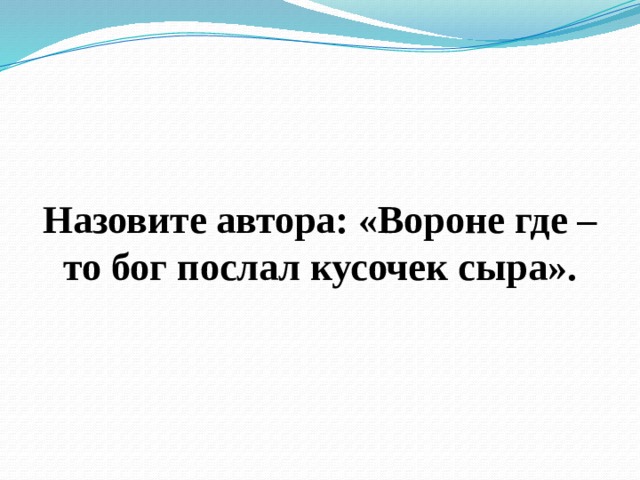 Назовите автора: «Вороне где – то бог послал кусочек сыра».